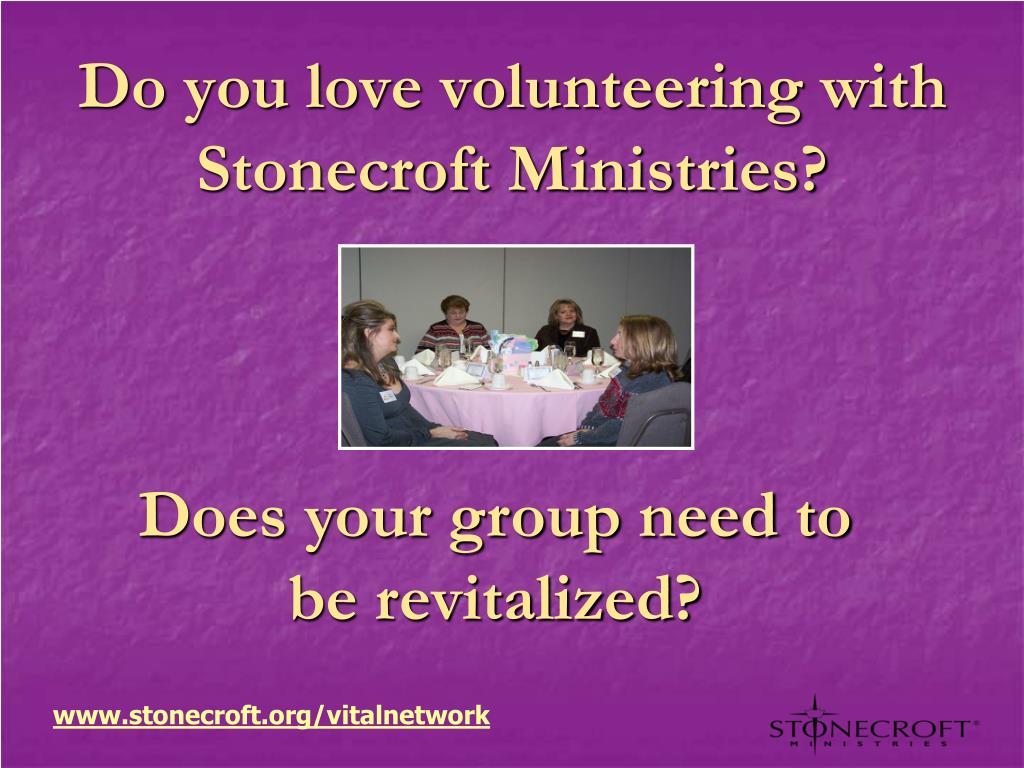 Do you love volunteering with Stonecroft Ministries?

Does your group need to be revitalized?

www.stonecroft.org/vitalnetwork

STONECROFT®
MINISTRIES